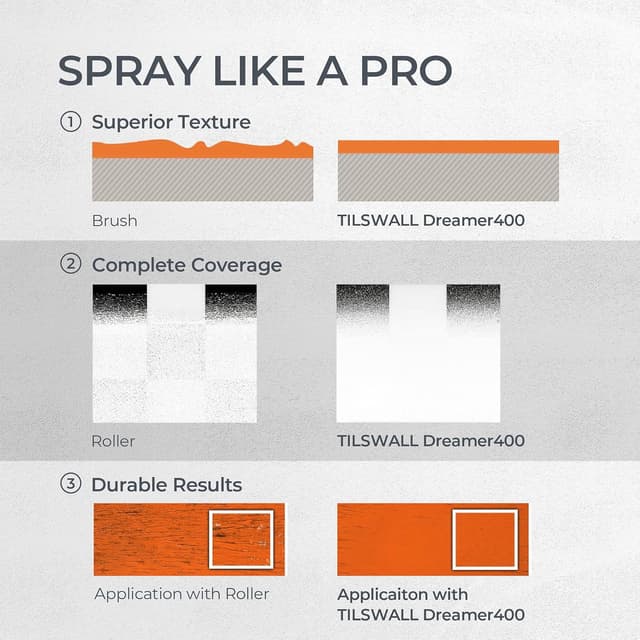 SPRAY LIKE A PRO

① Superior Texture

Brush

TILSWALL Dreamer400

② Complete Coverage

Roller

TILSWALL Dreamer400

③ Durable Results

Application with Roller

Applicaiton with TILSWALL Dreamer400